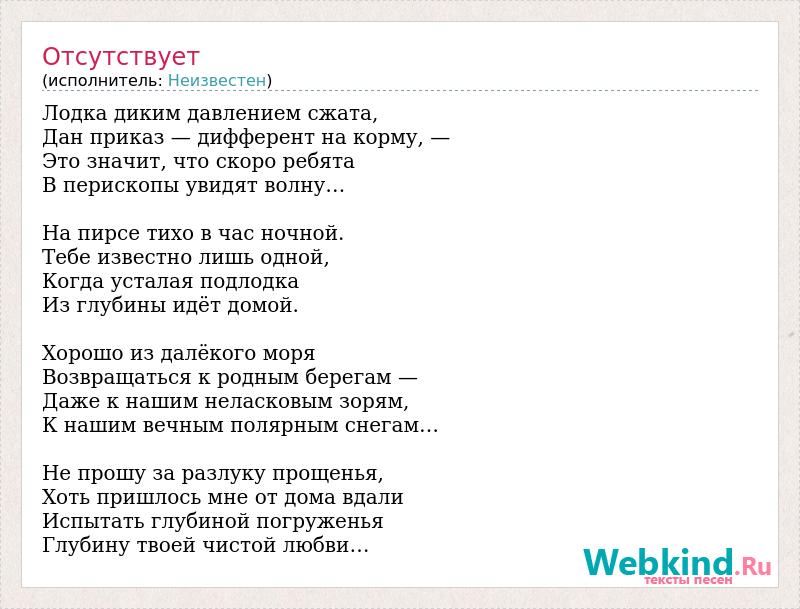 Отсутствует
(исполнитель: Неизвестен)

Лодка диким давлением сжата,
Дан приказ — дифферент на корму, —
Это значит, что скоро ребята
В перископы увидят волну…

На пирсе тихо в час ночной.
Тебе известно лишь одной,
Когда усталая подлодка
Из глубины идёт домой.

Хорошо из далёкого моря
Возвращаться к родным берегам —
Даже к нашим неласковым зорям,
К нашим вечным полярным снегам…

Не прошу за разлуку прощенья,
Хоть пришлось мне от дома вдали
Испытать глубиной погруженья
Глубину твоей чистой любви…

Webkind.Ru
тексты песен